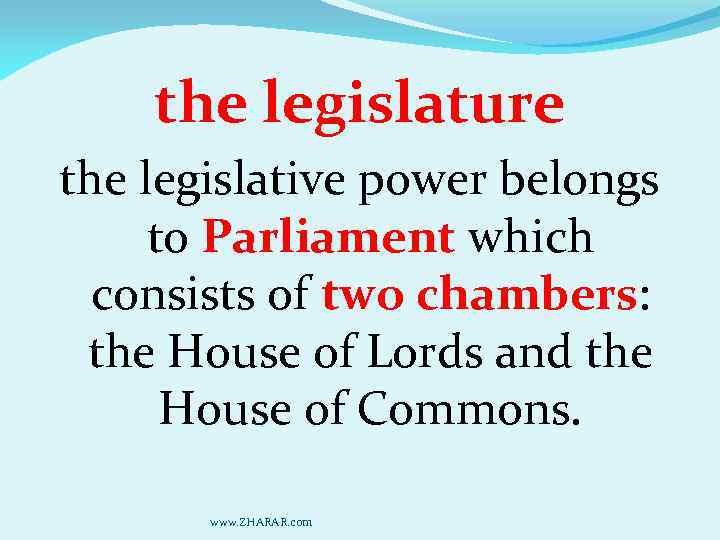 the legislature

the legislative power belongs to Parliament which consists of two chambers: the House of Lords and the House of Commons.

www.ZHARAR.com